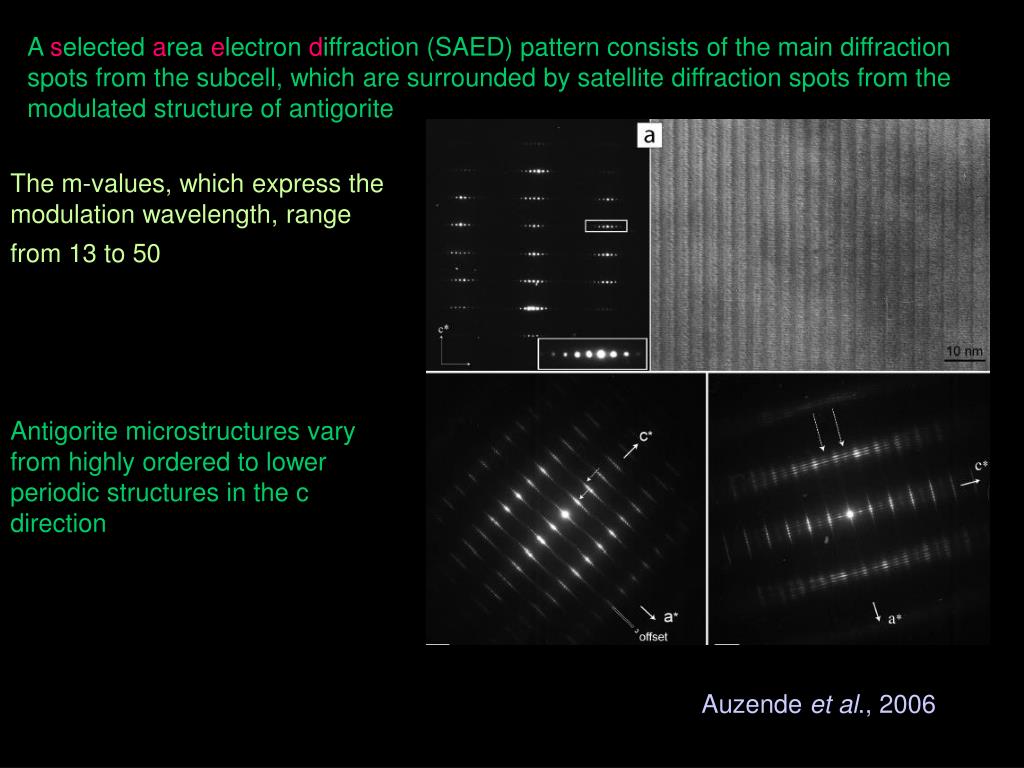 A selected area electron diffraction (SAED) pattern consists of the main diffraction spots from the subcell, which are surrounded by satellite diffraction spots from the modulated structure of antigorite

The m-values, which express the modulation wavelength, range from 13 to 50

Antigorite microstructures vary from highly ordered to lower periodic structures in the c direction

a

c*

10 nm

c*

a*

offset

c*

a*

Auzende et al., 2006